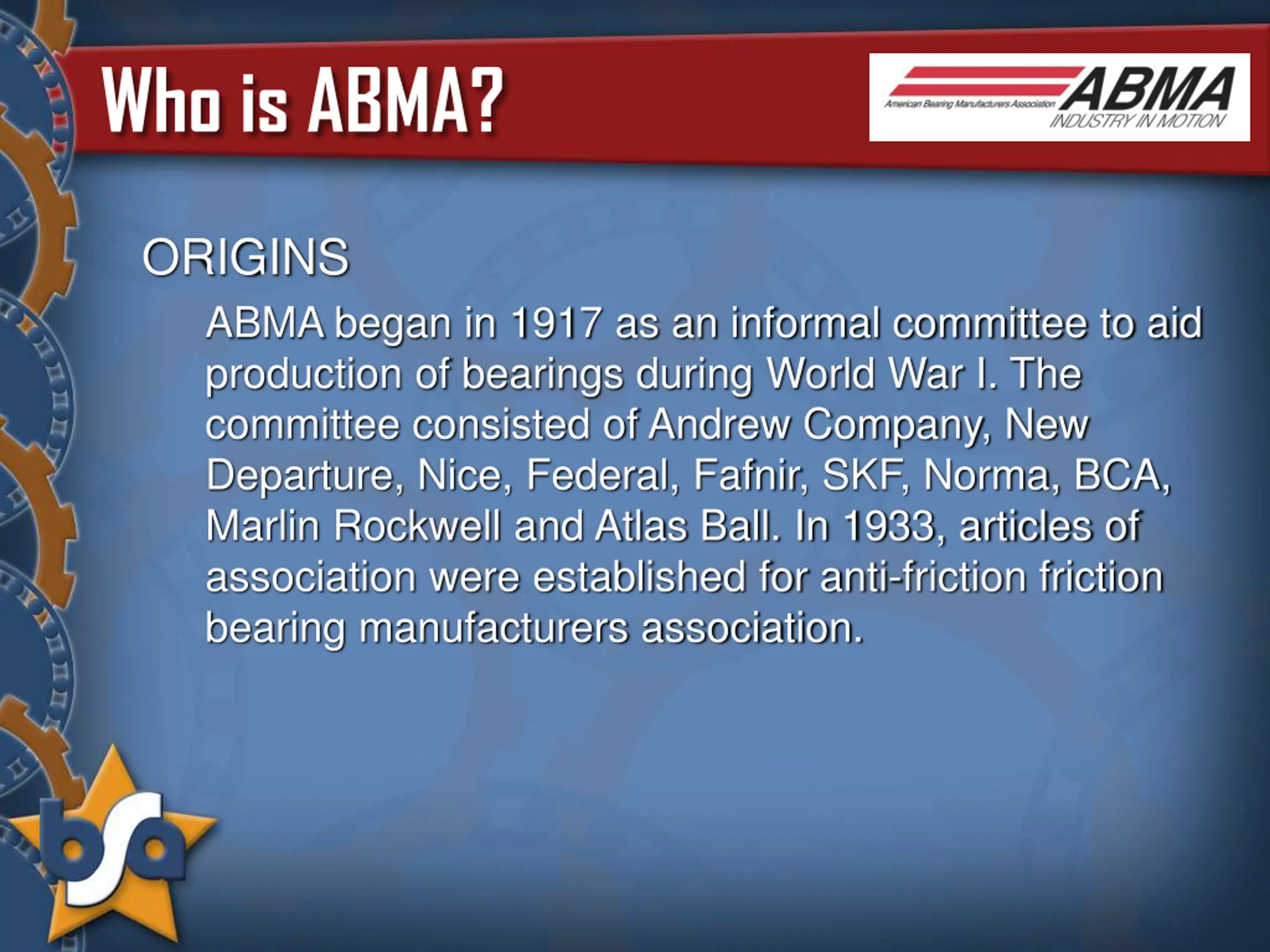 Who is ABMA?

American Bearing Manufacturers Association ABMA INDUSTRY IN MOTION

ORIGINS

ABMA began in 1917 as an informal committee to aid production of bearings during World War I. The committee consisted of Andrew Company, New Departure, Nice, Federal, Fafnir, SKF, Norma, BCA, Marlin Rockwell and Atlas Ball. In 1933, articles of association were established for anti-friction friction bearing manufacturers association.

bsa